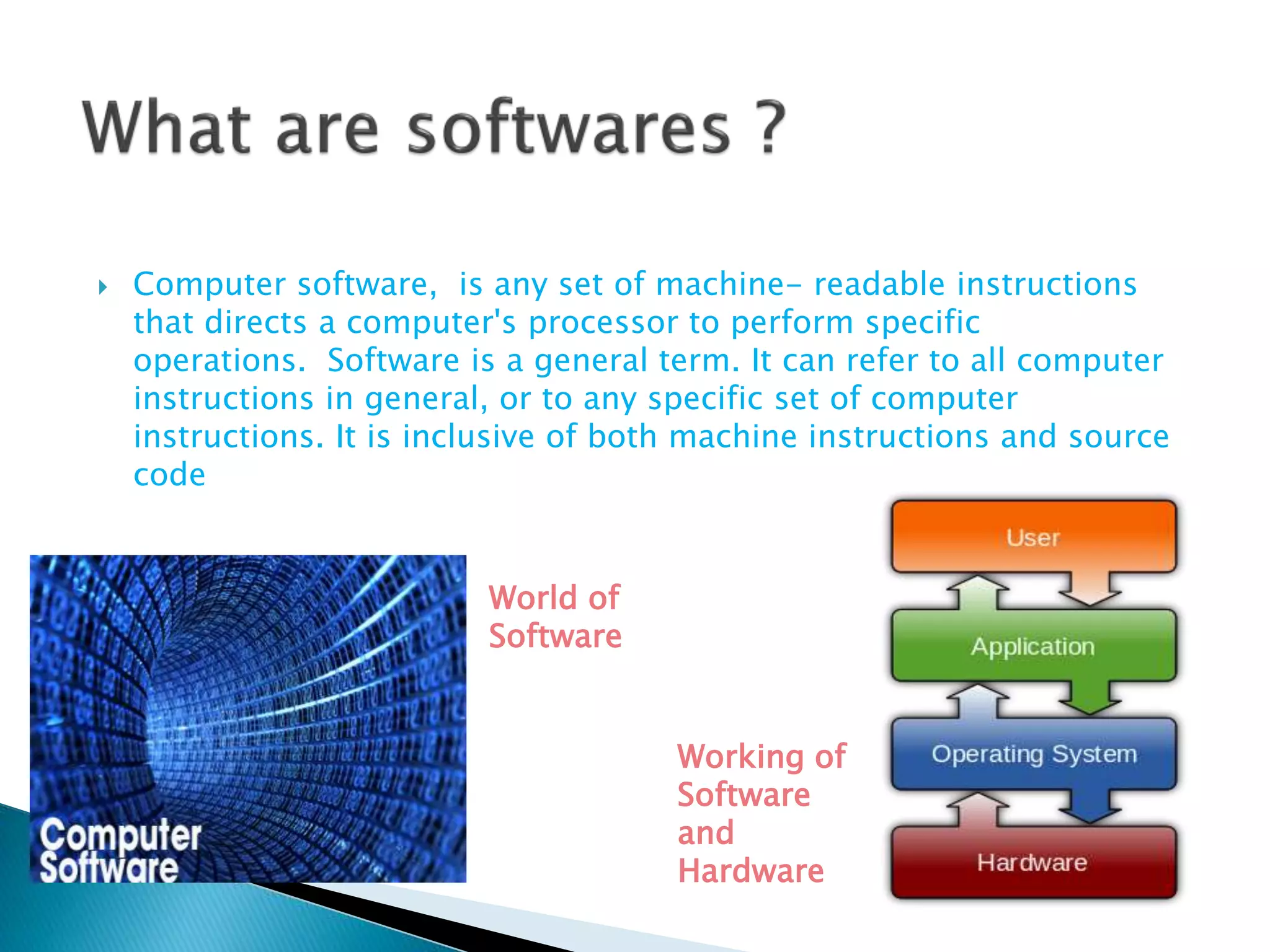 What are softwares ?

Computer software, is any set of machine- readable instructions that directs a computer's processor to perform specific operations. Software is a general term. It can refer to all computer instructions in general, or to any specific set of computer instructions. It is inclusive of both machine instructions and source code

Computer Software

World of Software

Working of Software and Hardware

User

Application

Operating System

Hardware